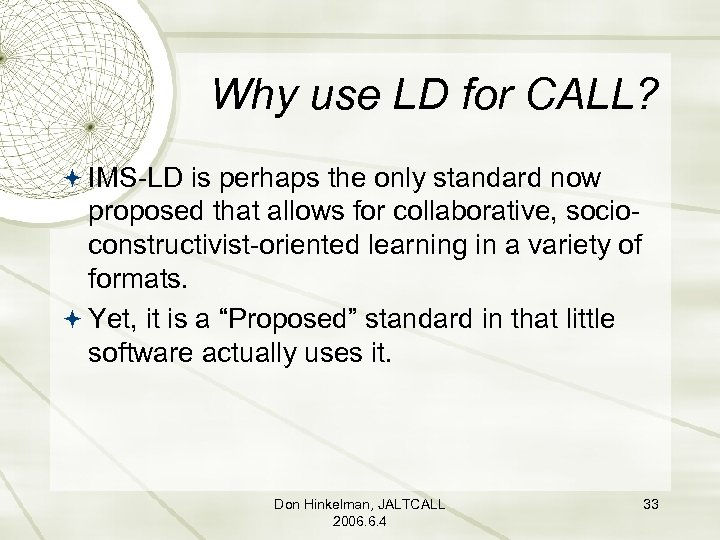 Why use LD for CALL?

IMS-LD is perhaps the only standard now proposed that allows for collaborative, socio-constructivist-oriented learning in a variety of formats.

Yet, it is a “Proposed” standard in that little software actually uses it.

Don Hinkelman, JALTCALL 2006.6.4

33